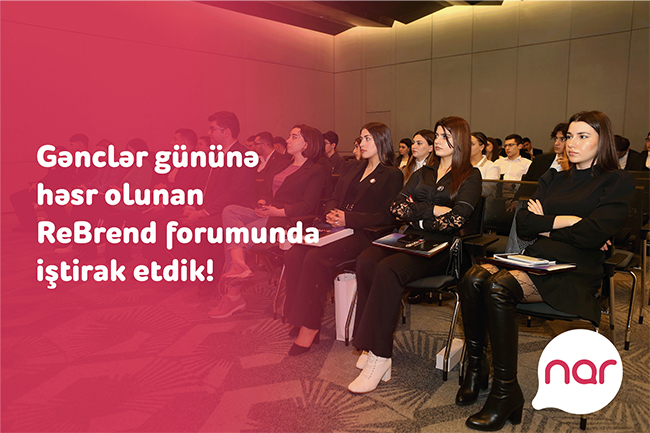 Gənclər gününə həsr olunan ReBrend forumunda iştirak etdik!

nar